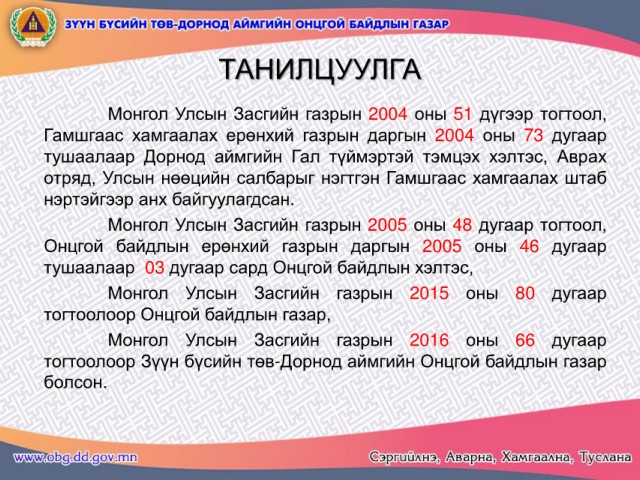 ЗҮҮН БҮСИЙН ТӨВ-ДОРНОД АЙМГИЙН ОНЦГОЙ БАЙДЛЫН ГАЗАР

ТАНИЛЦУУЛГА

Монгол Улсын Засгийн газрын 2004 оны 51 дүгээр тогтоол, Гамшгаас хамгаалах ерөнхий газрын даргын 2004 оны 73 дугаар тушаалаар Дорнод аймгийн Гал түймэртэй тэмцэх хэлтэс, Аврах отряд, Улсын нөөцийн салбарыг нэгтгэн Гамшгаас хамгаалах штаб нэртэйгээр анх байгуулагдсан.

Монгол Улсын Засгийн газрын 2005 оны 48 дугаар тогтоол, Онцгой байдлын ерөнхий газрын даргын 2005 оны 46 дугаар тушаалаар 03 дугаар сард Онцгой байдлын хэлтэс,

Монгол Улсын Засгийн газрын 2015 оны 80 дугаар тогтоолоор Онцгой байдлын газар,

Монгол Улсын Засгийн газрын 2016 оны 66 дугаар тогтоолоор Зүүн бүсийн төв-Дорнод аймгийн Онцгой байдлын газар болсон.

www.obg.dd.gov.mn

Сэргийлнэ, Аварна, Хамгаална, Туслана